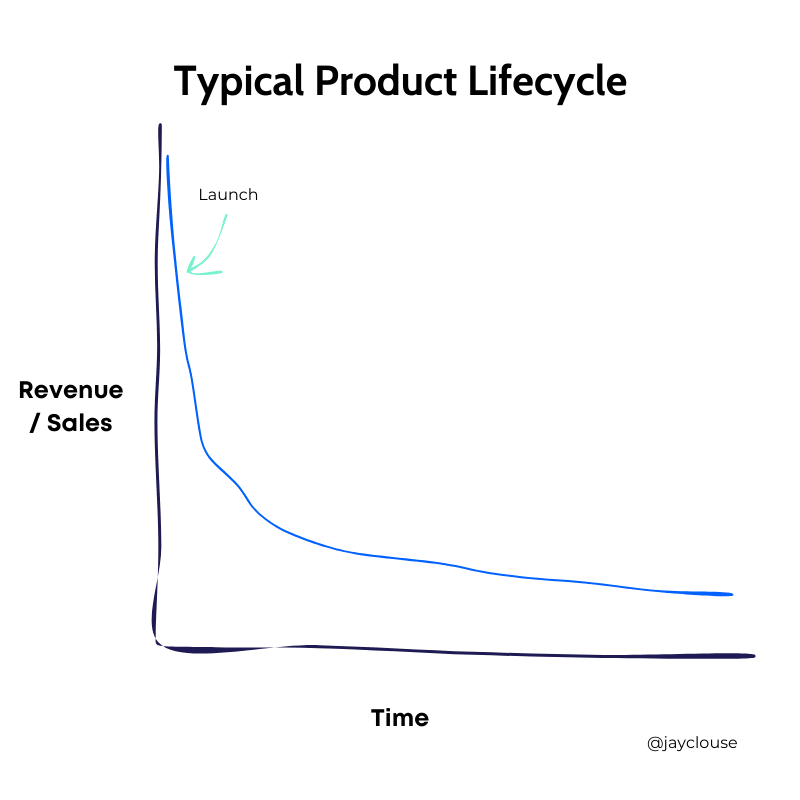 Typical Product Lifecycle

Launch

Revenue / Sales

Time

@jayclouse